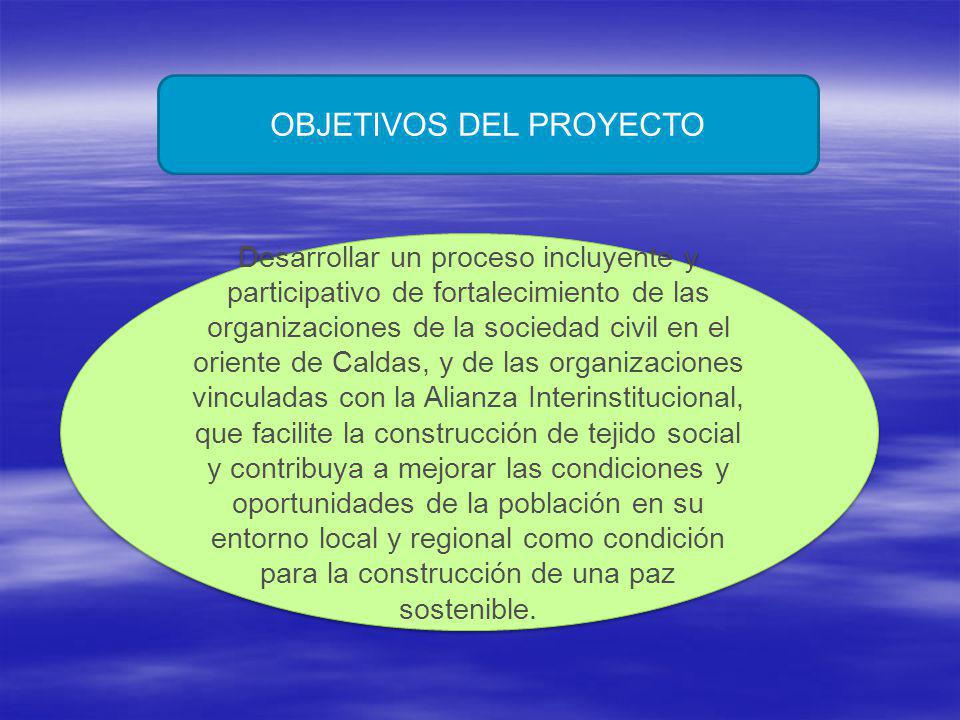 OBJETIVOS DEL PROYECTO

Desarrollar un proceso incluyente y participativo de fortalecimiento de las organizaciones de la sociedad civil en el oriente de Caldas, y de las organizaciones vinculadas con la Alianza Interinstitucional, que facilite la construcción de tejido social y contribuya a mejorar las condiciones y oportunidades de la población en su entorno local y regional como condición para la construcción de una paz sostenible.